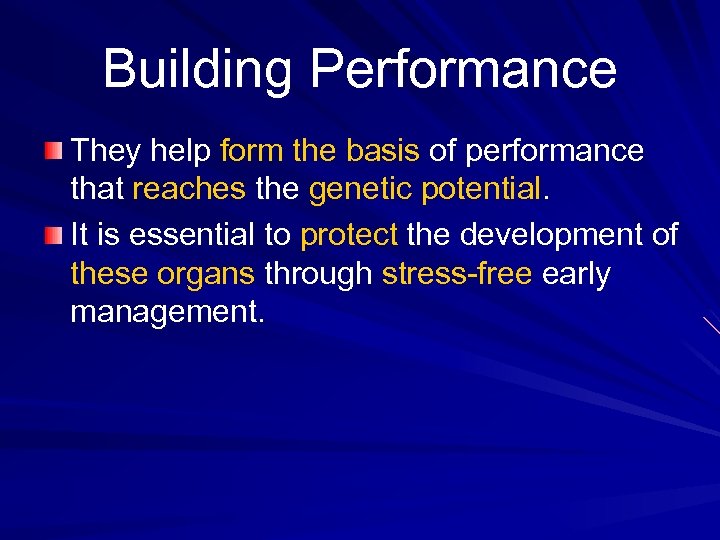 Building Performance

They help form the basis of performance that reaches the genetic potential.

It is essential to protect the development of these organs through stress-free early management.